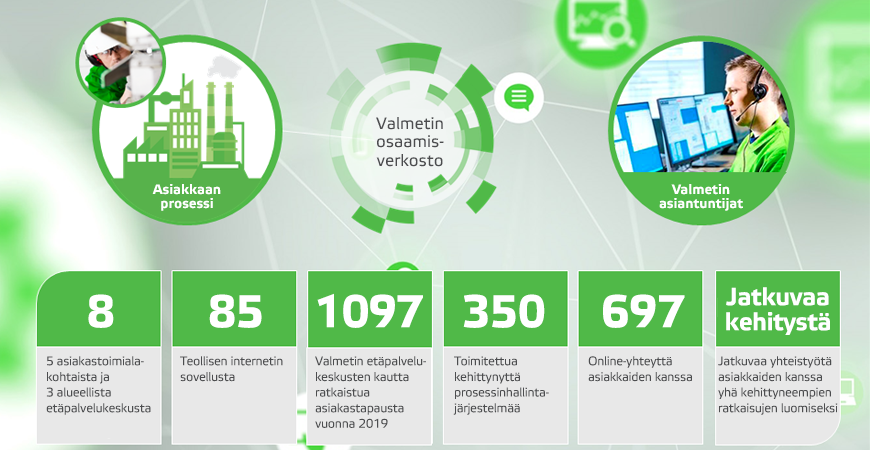 Asiakkaan prosessi

Valmetin osaamisverkosto

Valmetin asiantuntijat

8

5 asiakastoimialakohtaista ja 3 alueellista etäpalvelukeskusta

85

Teollisen internetin sovellusta

1097

Valmetin etäpalvelukeskusten kautta ratkaistua asiakastapausta vuonna 2019

350

Toimitettua kehittynyttä prosessinhallintajärjestelmää

697

Online-yhteyttä asiakkaiden kanssa

Jatkuvaa kehitystä

Jatkuvaa yhteistyötä asiakkaiden kanssa yhä kehittyneempien ratkaisujen luomiseksi